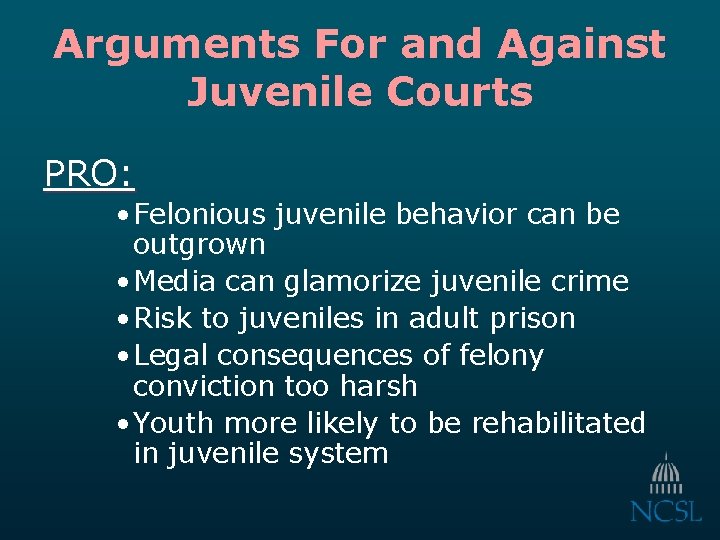 Arguments For and Against Juvenile Courts

PRO:

• Felonious juvenile behavior can be outgrown
• Media can glamorize juvenile crime
• Risk to juveniles in adult prison
• Legal consequences of felony conviction too harsh
• Youth more likely to be rehabilitated in juvenile system

NCSL